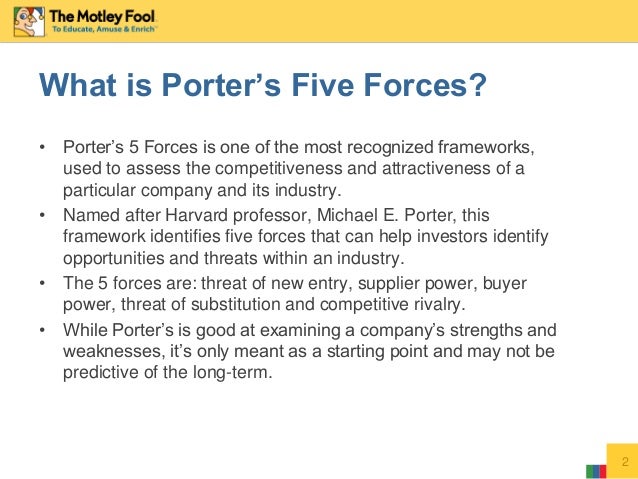 The Motley Fool
To Educate, Amuse & Enrich™

What is Porter's Five Forces?

• Porter's 5 Forces is one of the most recognized frameworks, used to assess the competitiveness and attractiveness of a particular company and its industry.
• Named after Harvard professor, Michael E. Porter, this framework identifies five forces that can help investors identify opportunities and threats within an industry.
• The 5 forces are: threat of new entry, supplier power, buyer power, threat of substitution and competitive rivalry.
• While Porter's is good at examining a company's strengths and weaknesses, it's only meant as a starting point and may not be predictive of the long-term.

2